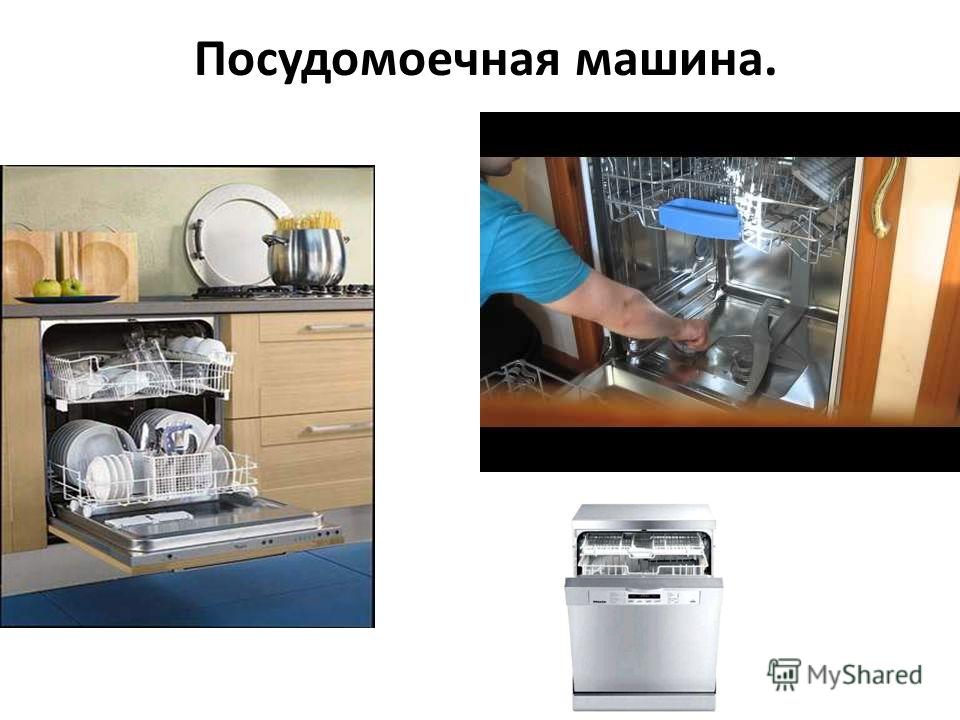 Посудомоечная машина.

MyShared